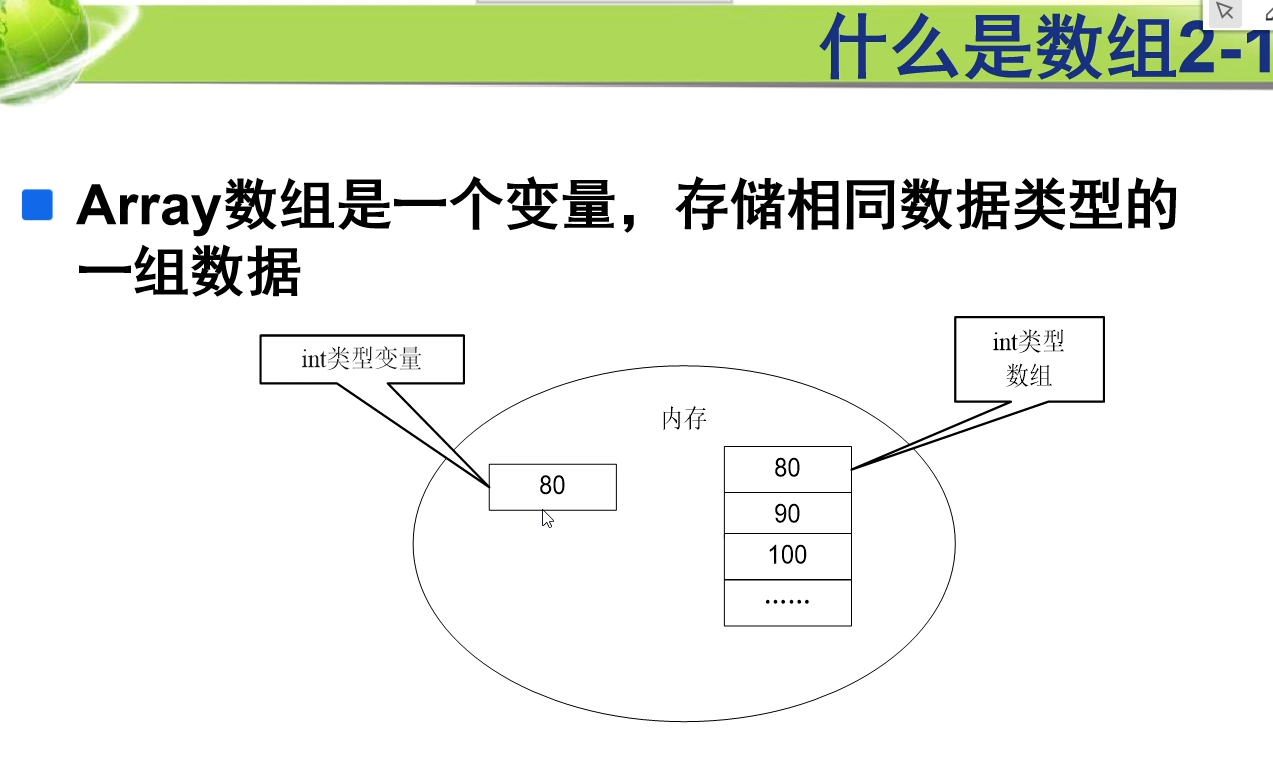 什么是数组2-1

Array数组是一个变量，存储相同数据类型的一组数据

int类型变量

int类型数组

内存

80

80

90

100

……